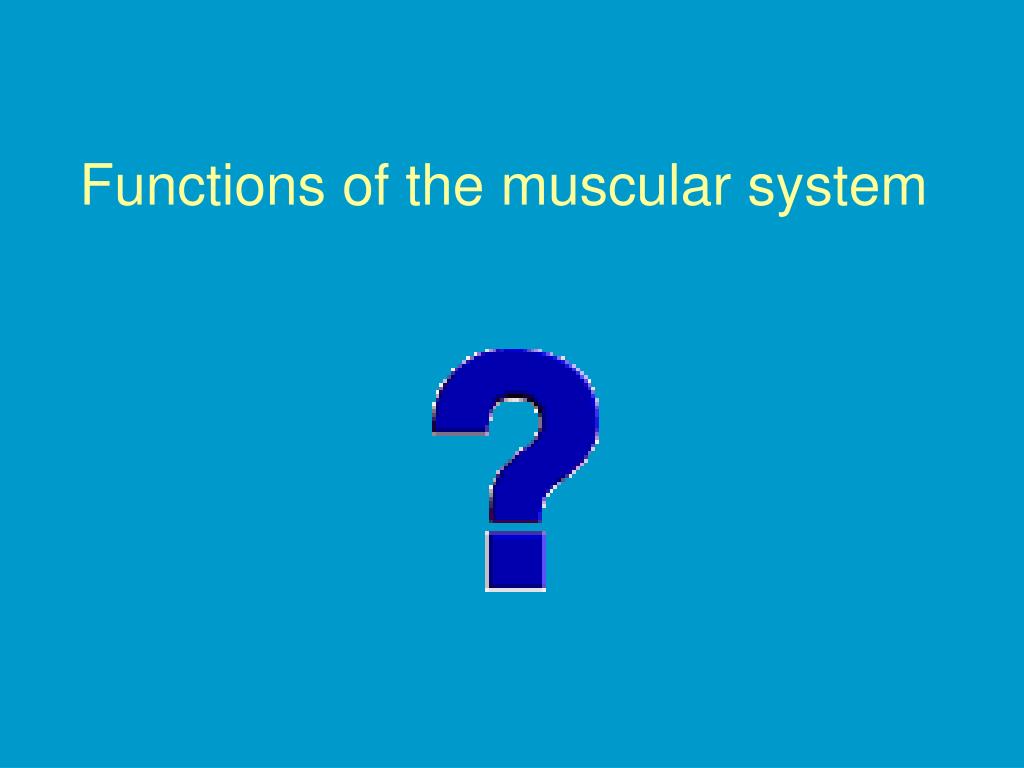 Functions of the muscular system

?